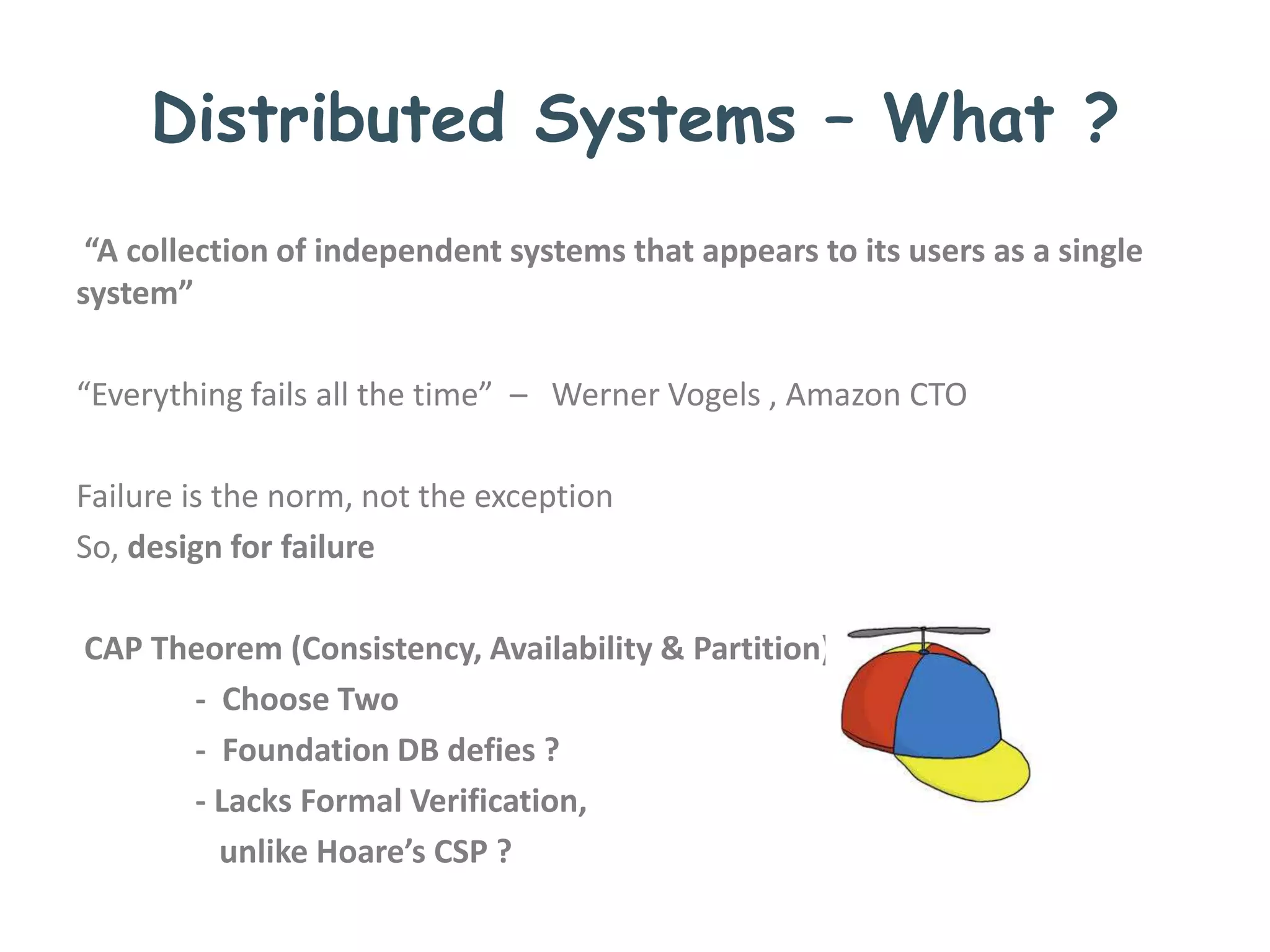 Distributed Systems – What ?

“A collection of independent systems that appears to its users as a single system”

“Everything fails all the time” – Werner Vogels , Amazon CTO

Failure is the norm, not the exception
So, design for failure

CAP Theorem (Consistency, Availability & Partition)
- Choose Two
- Foundation DB defies ?
- Lacks Formal Verification, unlike Hoare’s CSP ?